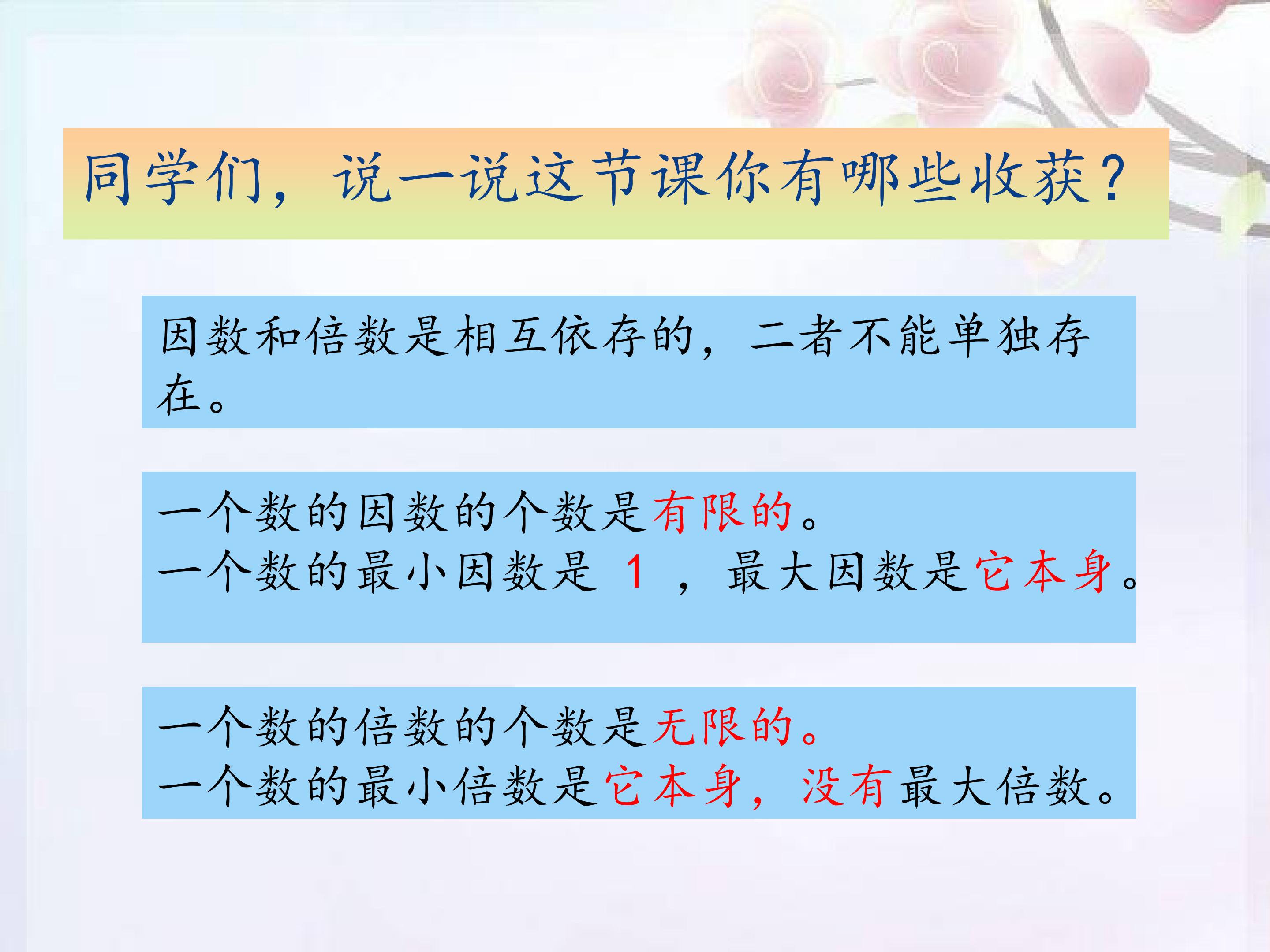 同学们，说一说这节课你有哪些收获？

因数和倍数是相互依存的，二者不能单独存在。

一个数的因数的个数是有限的。
一个数的最小因数是 1 ，最大因数是它本身。

一个数的倍数的个数是无限的。
一个数的最小倍数是它本身，没有最大倍数。